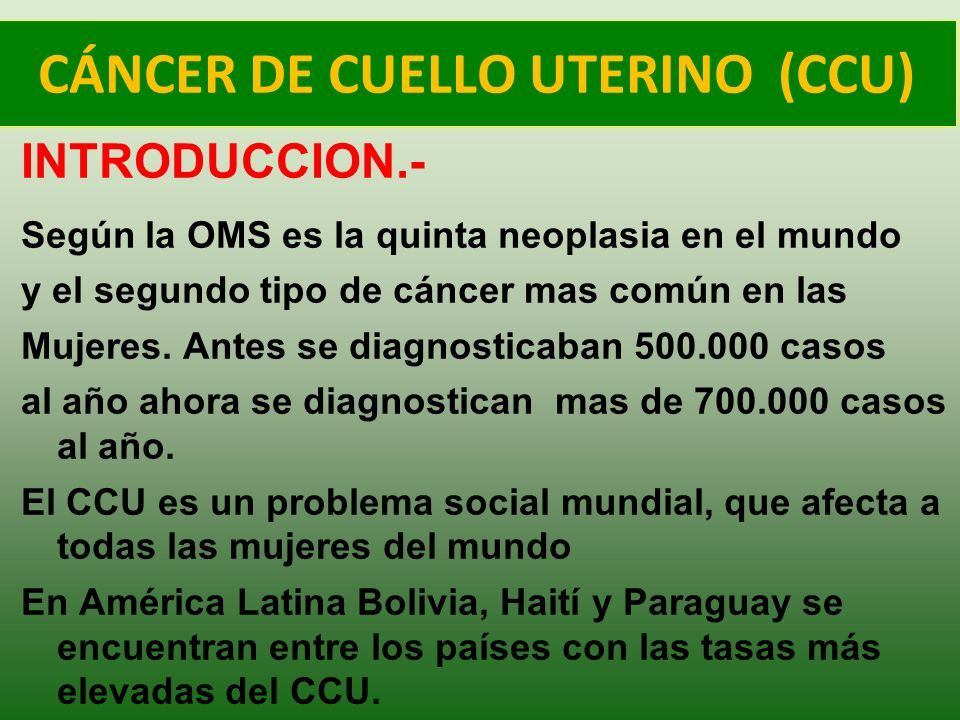 CÁNCER DE CUELLO UTERINO (CCU)

INTRODUCCION.-

Según la OMS es la quinta neoplasia en el mundo y el segundo tipo de cáncer mas común en las Mujeres. Antes se diagnosticaban 500.000 casos al año ahora se diagnostican mas de 700.000 casos al año.

El CCU es un problema social mundial, que afecta a todas las mujeres del mundo

En América Latina Bolivia, Haití y Paraguay se encuentran entre los países con las tasas más elevadas del CCU.